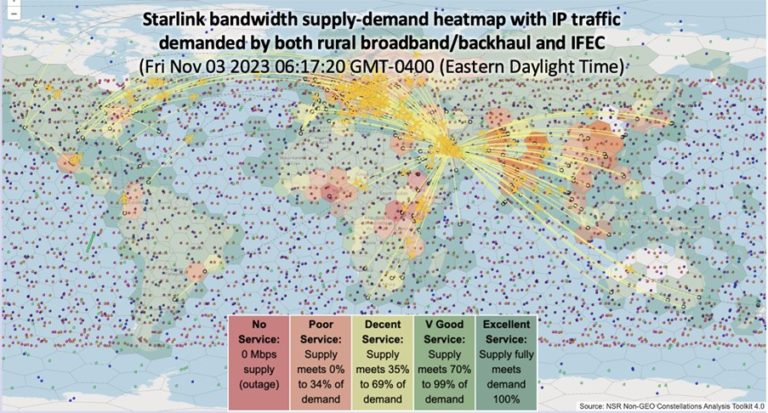 Starlink bandwidth supply-demand heatmap with IP traffic demanded by both rural broadband/backhaul and IFEC
(Fri Nov 03 2023 06:17:20 GMT-0400 (Eastern Daylight Time)

| No Service: 0 Mbps supply (outage) | Poor Service: Supply meets 0% to 34% of demand | Decent Service: Supply meets 35% to 69% of demand | V Good Service: Supply meets 70% to 99% of demand | Excellent Service: Supply fully meets demand 100% |
|---|---|---|---|---|

Source: NSR Non-GEO Constellations Analysis Toolkit 4.0